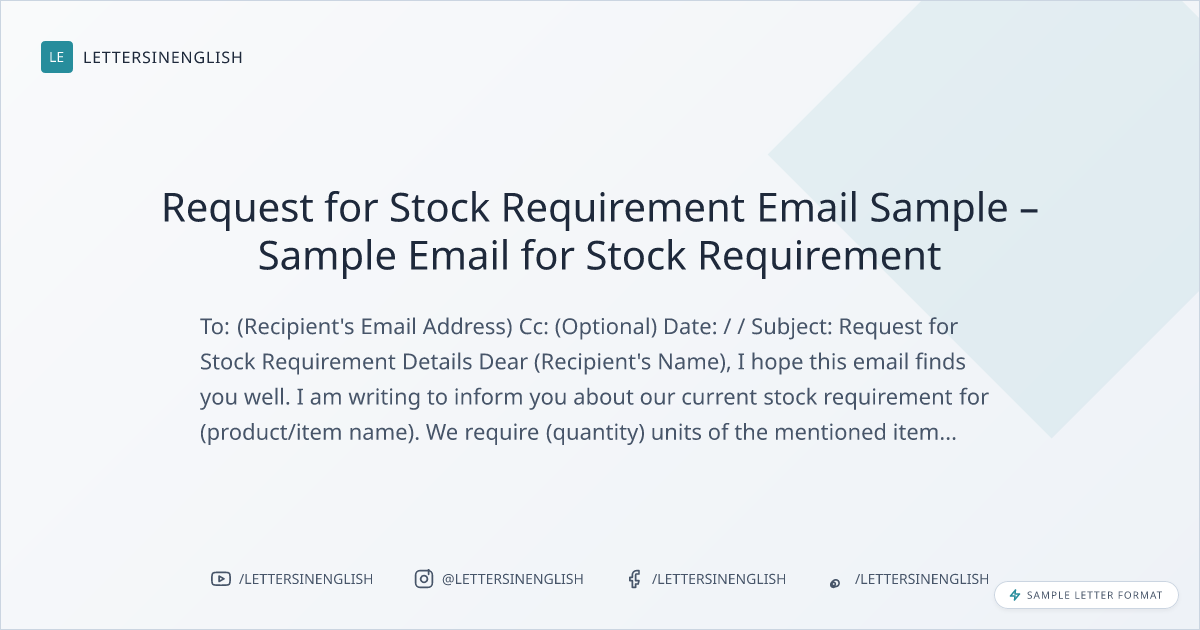 LE LETTERSINENGLISH

Request for Stock Requirement Email Sample – Sample Email for Stock Requirement

To: (Recipient's Email Address) Cc: (Optional) Date: / / Subject: Request for Stock Requirement Details Dear (Recipient's Name), I hope this email finds you well. I am writing to inform you about our current stock requirement for (product/item name). We require (quantity) units of the mentioned item...

/LETTERSINENGLISH @LETTERSINENGLISH /LETTERSINENGLISH /LETTERSINENGLISH

SAMPLE LETTER FORMAT